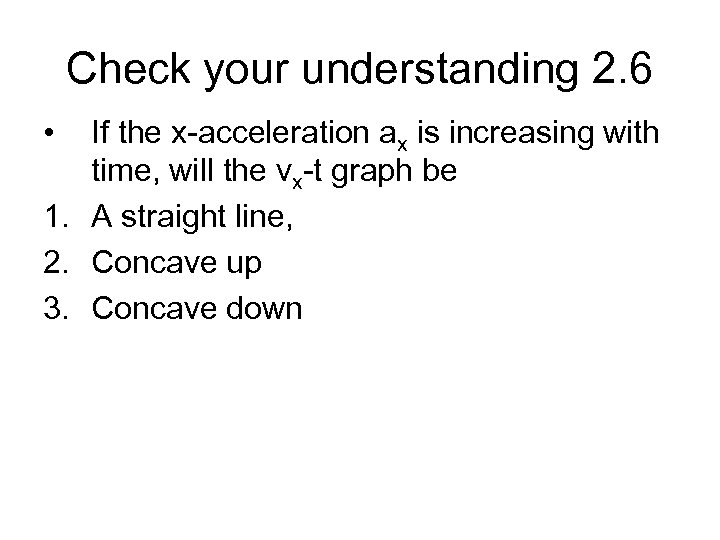 Check your understanding 2.6

• If the x-acceleration $a_x$ is increasing with time, will the $v_x$-t graph be

1. A straight line,
2. Concave up
3. Concave down